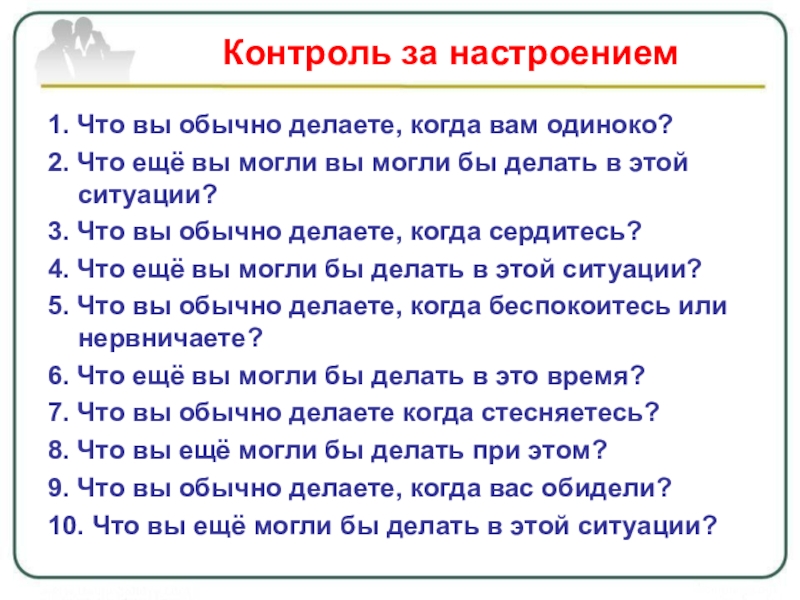 Контроль за настроением

1. Что вы обычно делаете, когда вам одиноко?
2. Что ещё вы могли вы могли бы делать в этой ситуации?
3. Что вы обычно делаете, когда сердитесь?
4. Что ещё вы могли бы делать в этой ситуации?
5. Что вы обычно делаете, когда беспокоитесь или нервничаете?
6. Что ещё вы могли бы делать в это время?
7. Что вы обычно делаете когда стесняетесь?
8. Что вы ещё могли бы делать при этом?
9. Что вы обычно делаете, когда вас обидели?
10. Что вы ещё могли бы делать в этой ситуации?